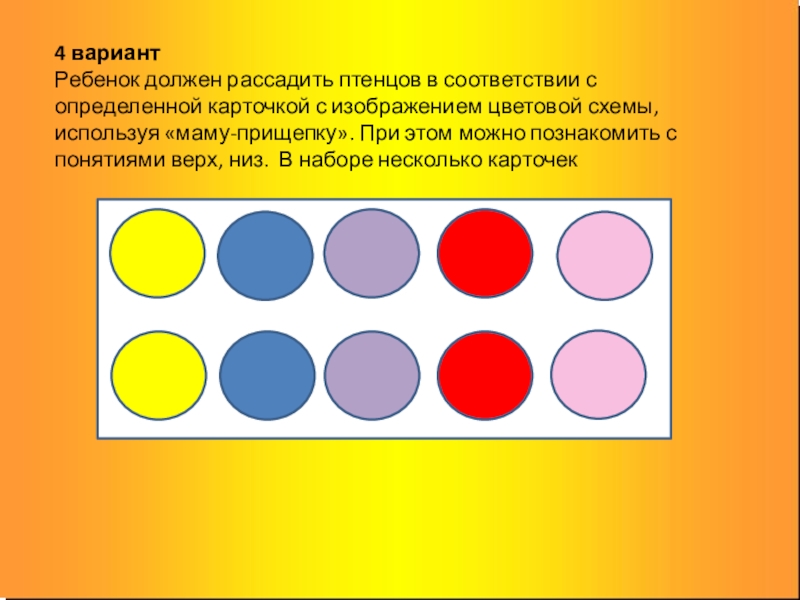 4 вариант
Ребенок должен рассадить птенцов в соответствии с определенной карточкой с изображением цветовой схемы, используя «маму-прищепку». При этом можно познакомить с понятиями верх, низ. В наборе несколько карточек